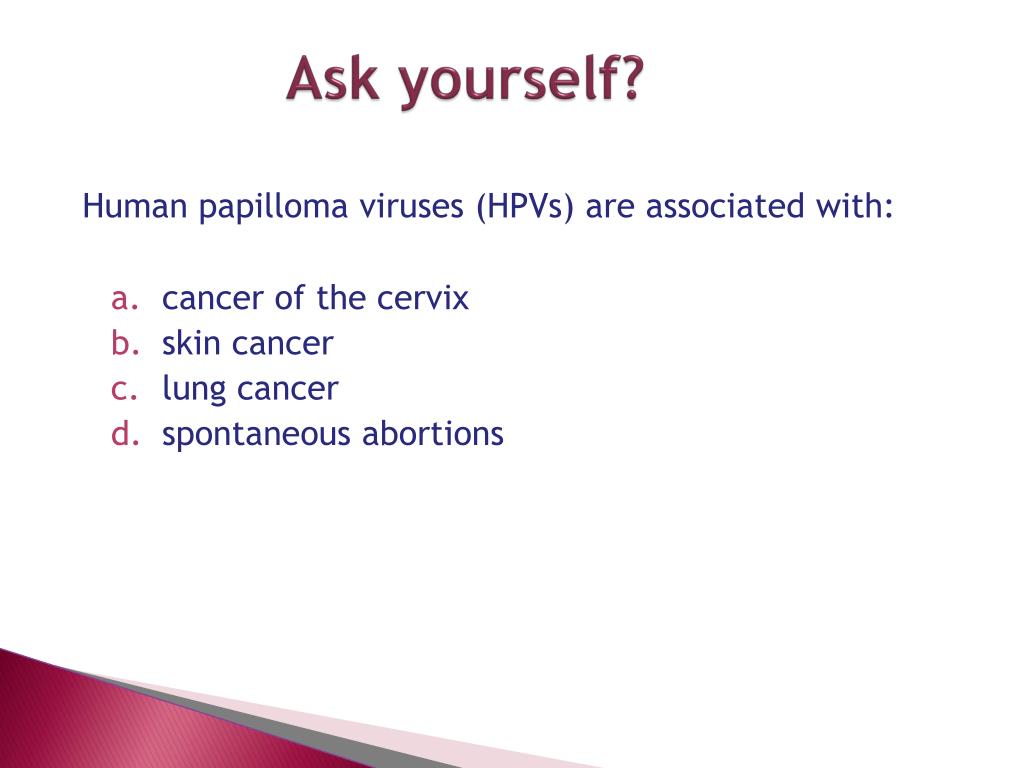 Ask yourself?

Human papilloma viruses (HPVs) are associated with:

a. cancer of the cervix
b. skin cancer
c. lung cancer
d. spontaneous abortions